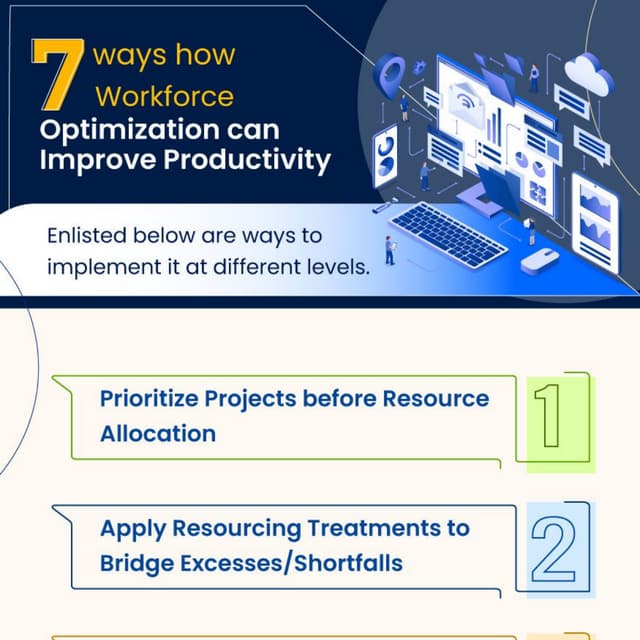 7 ways how Workforce Optimization can Improve Productivity

Enlisted below are ways to implement it at different levels.

Prioritize Projects before Resource Allocation

1

Apply Resourcing Treatments to Bridge Excesses/Shortfalls

2